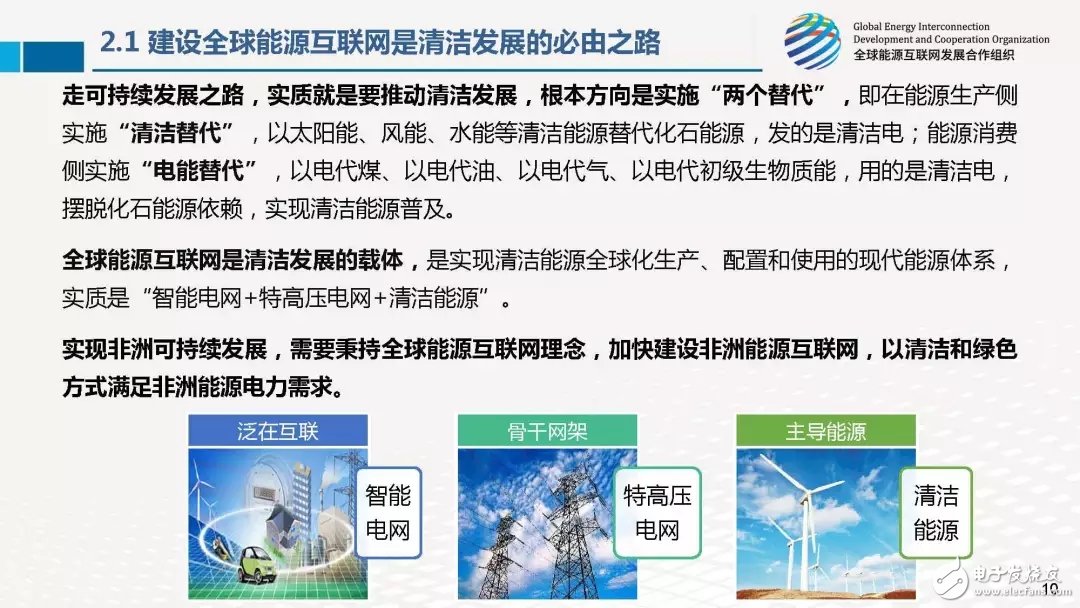 2.1 建设全球能源互联网是清洁发展的必由之路

Global Energy Interconnection Development and Cooperation Organization
全球能源互联网发展合作组织

走可持续发展之路，实质就是要推动清洁发展，根本方向是实施“两个替代”，即在能源生产侧实施“清洁替代”，以太阳能、风能、水能等清洁能源替代化石能源，发的是清洁电；能源消费侧实施“电能替代”，以电代煤、以电代油、以电代气、以电代初级生物质能，用的是清洁电，摆脱化石能源依赖，实现清洁能源普及。

全球能源互联网是清洁发展的载体，是实现清洁能源全球化生产、配置和使用的现代能源体系，实质是“智能电网+特高压电网+清洁能源”。

实现非洲可持续发展，需要秉持全球能源互联网理念，加快建设非洲能源互联网，以清洁和绿色方式满足非洲能源电力需求。

泛在互联

智能电网

骨干网架

特高压电网

主导能源

清洁能源

10

电子发烧友
www.elecfans.com